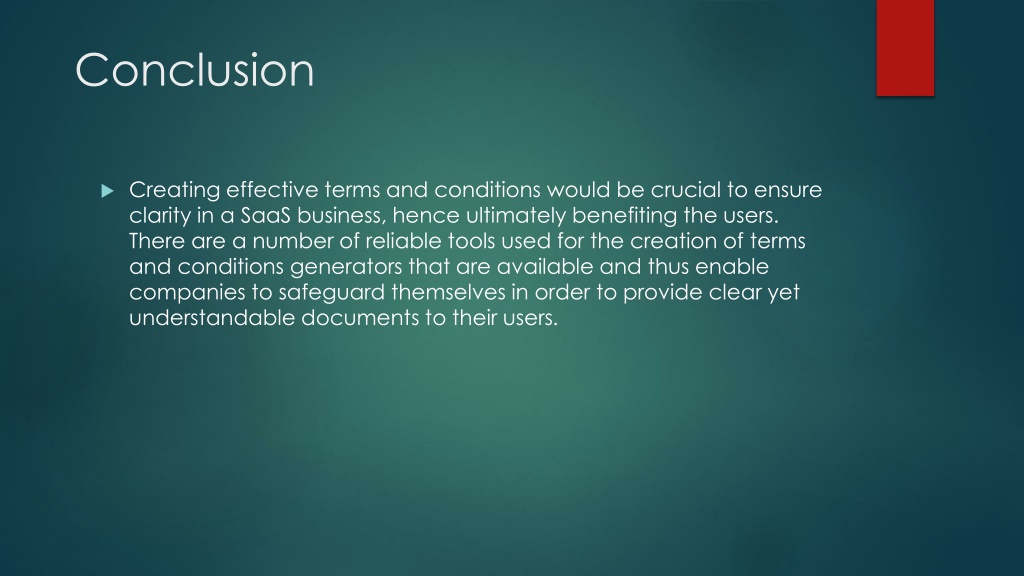 Conclusion

Creating effective terms and conditions would be crucial to ensure clarity in a SaaS business, hence ultimately benefiting the users. There are a number of reliable tools used for the creation of terms and conditions generators that are available and thus enable companies to safeguard themselves in order to provide clear yet understandable documents to their users.